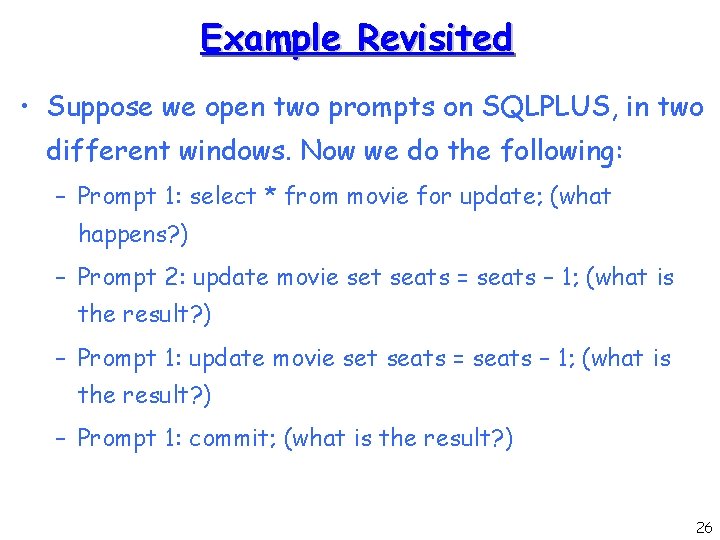 Example Revisited

• Suppose we open two prompts on SQLPLUS, in two different windows. Now we do the following:

– Prompt 1: select * from movie for update; (what happens?)

– Prompt 2: update movie set seats = seats – 1; (what is the result?)

– Prompt 1: update movie set seats = seats – 1; (what is the result?)

– Prompt 1: commit; (what is the result?)

26